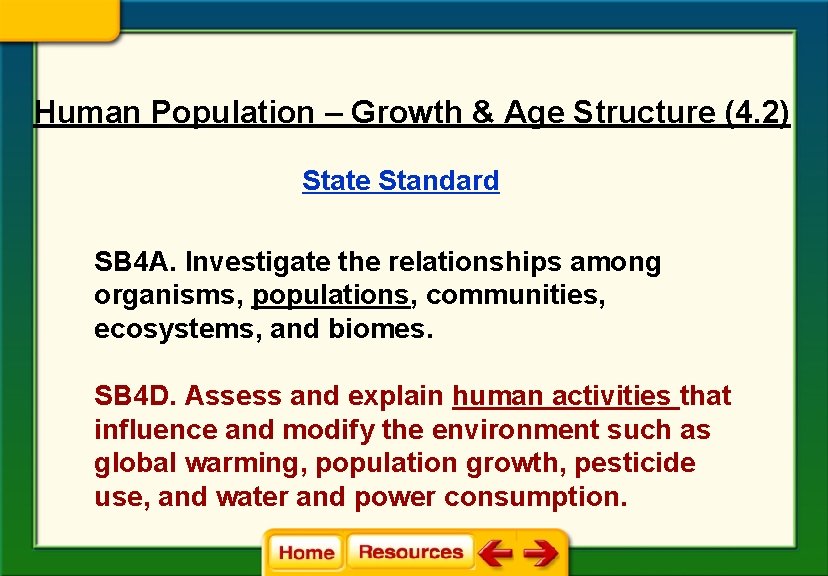 Human Population – Growth & Age Structure (4.2)

State Standard

SB4A. Investigate the relationships among organisms, populations, communities, ecosystems, and biomes.

SB4D. Assess and explain human activities that influence and modify the environment such as global warming, population growth, pesticide use, and water and power consumption.

Home Resources